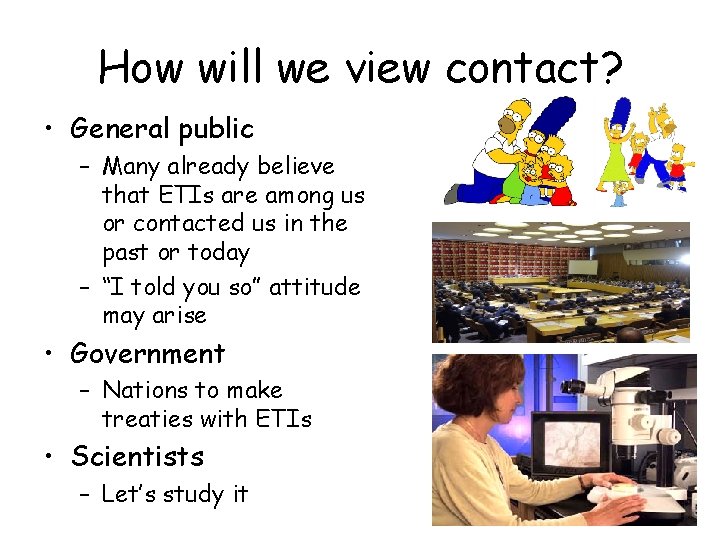 How will we view contact?

• General public
– Many already believe that ETIs are among us or contacted us in the past or today
– "I told you so" attitude may arise

• Government
– Nations to make treaties with ETIs

• Scientists
– Let's study it